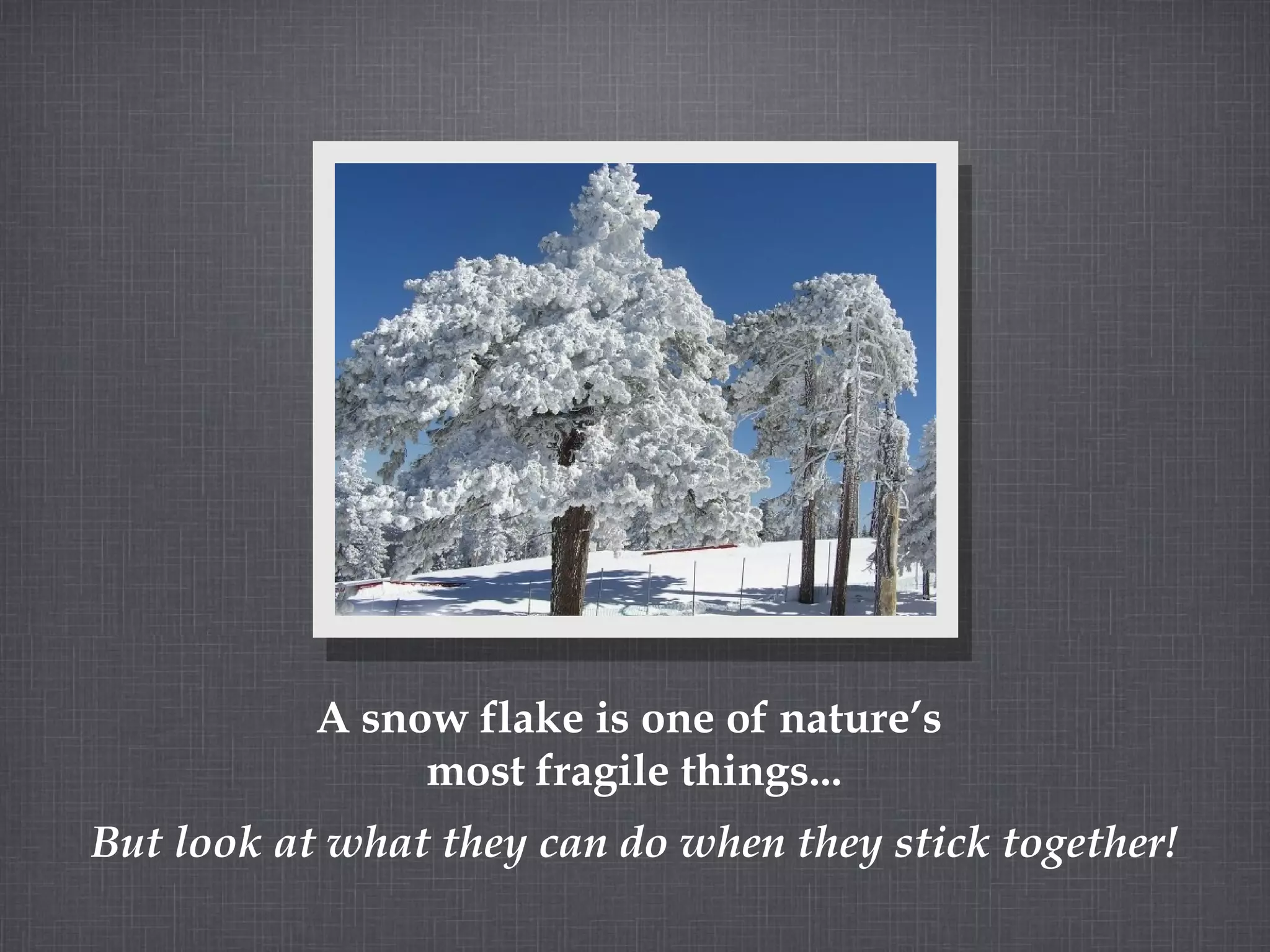 A snow flake is one of nature's most fragile things...

But look at what they can do when they stick together!